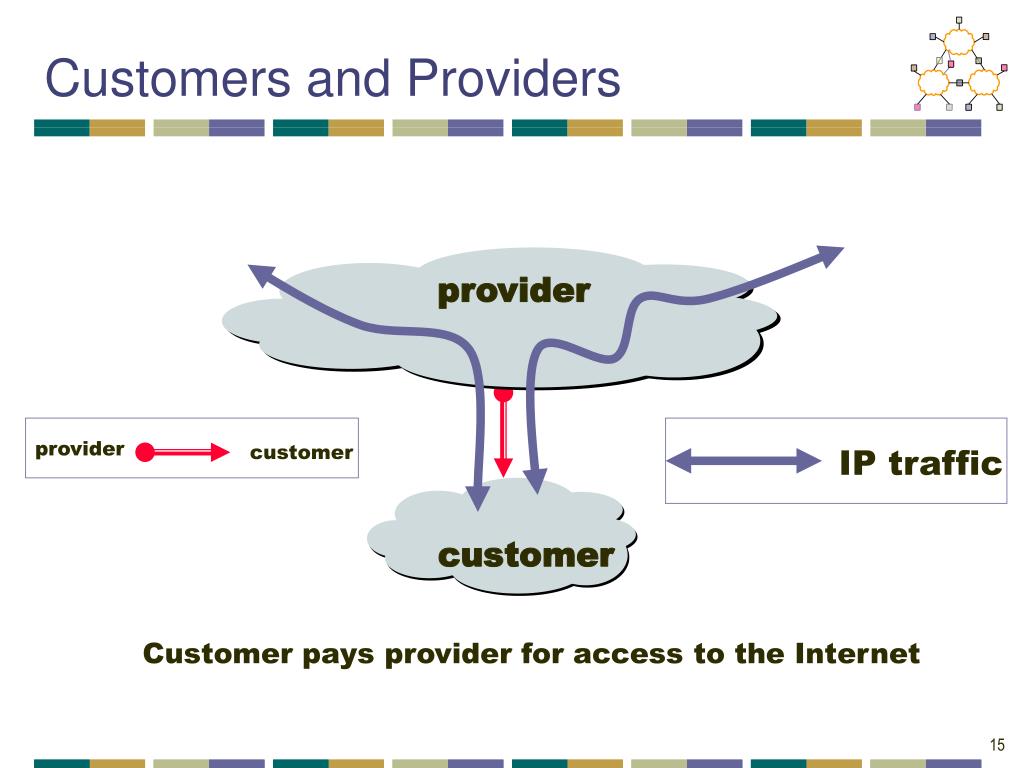 Customers and Providers

provider

provider

customer

IP traffic

customer

Customer pays provider for access to the Internet

15